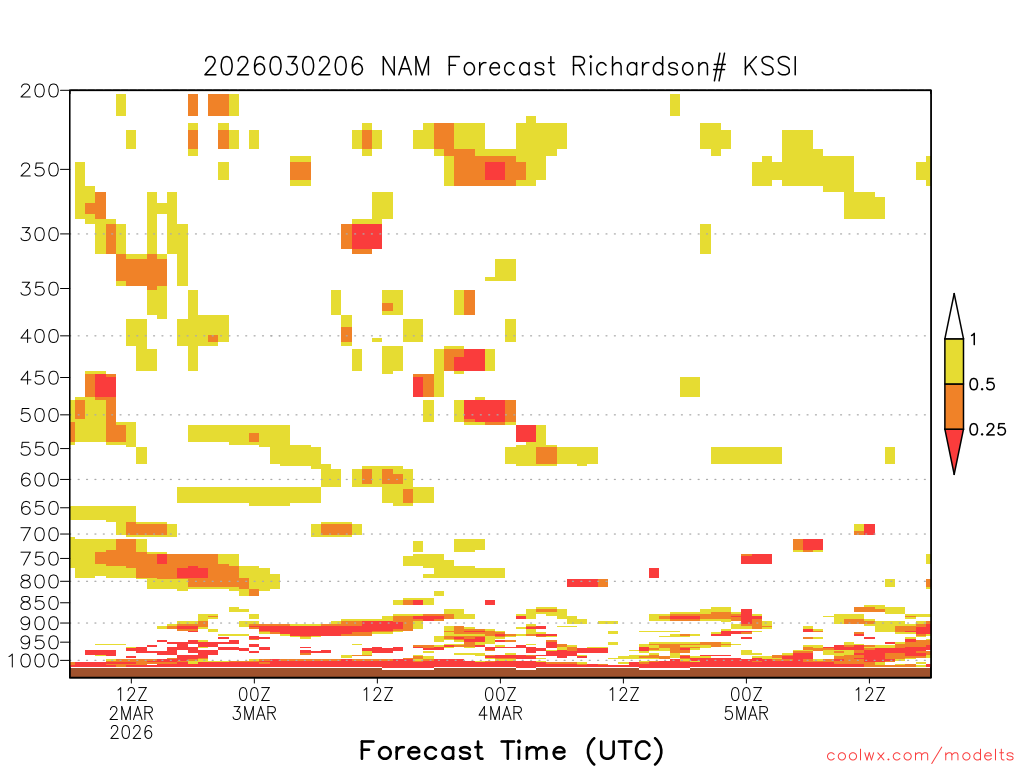 2026030206 NAM Forecast Richardson# KSSI

200
250
300
350
400
450
500
550
600
650
700
750
800
850
900
950
1000

1
0.5
0.25

12Z
2MAR
2026
00Z
3MAR
12Z
00Z
4MAR
12Z
00Z
5MAR
12Z

Forecast Time (UTC)

coolwx.com/modelts